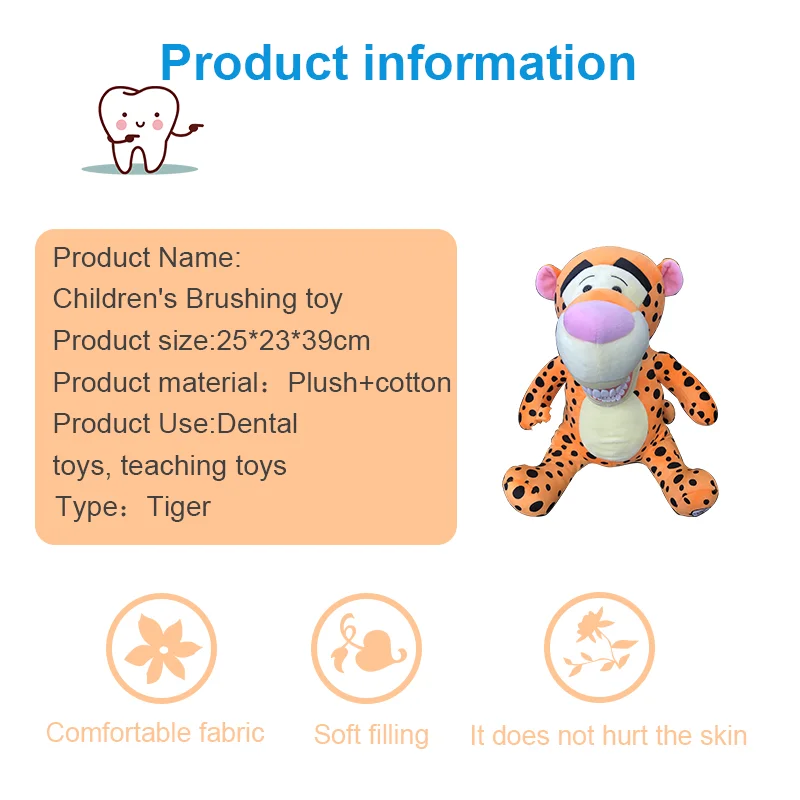 Product information

Product Name:
Children's Brushing toy
Product size:25*23*39cm
Product material：Plush+cotton
Product Use:Dental toys, teaching toys
Type：Tiger

Comfortable fabric

Soft filling

It does not hurt the skin